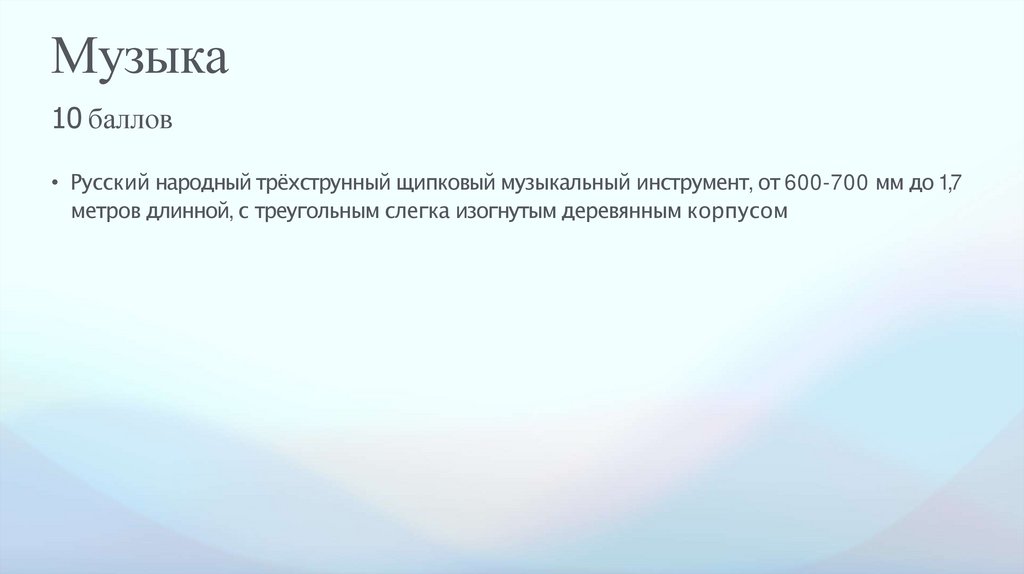 Музыка

10 баллов

• Русский народный трёхструнный щипковый музыкальный инструмент, от 600-700 мм до 1,7 метров длинной, с треугольным слегка изогнутым деревянным корпусом